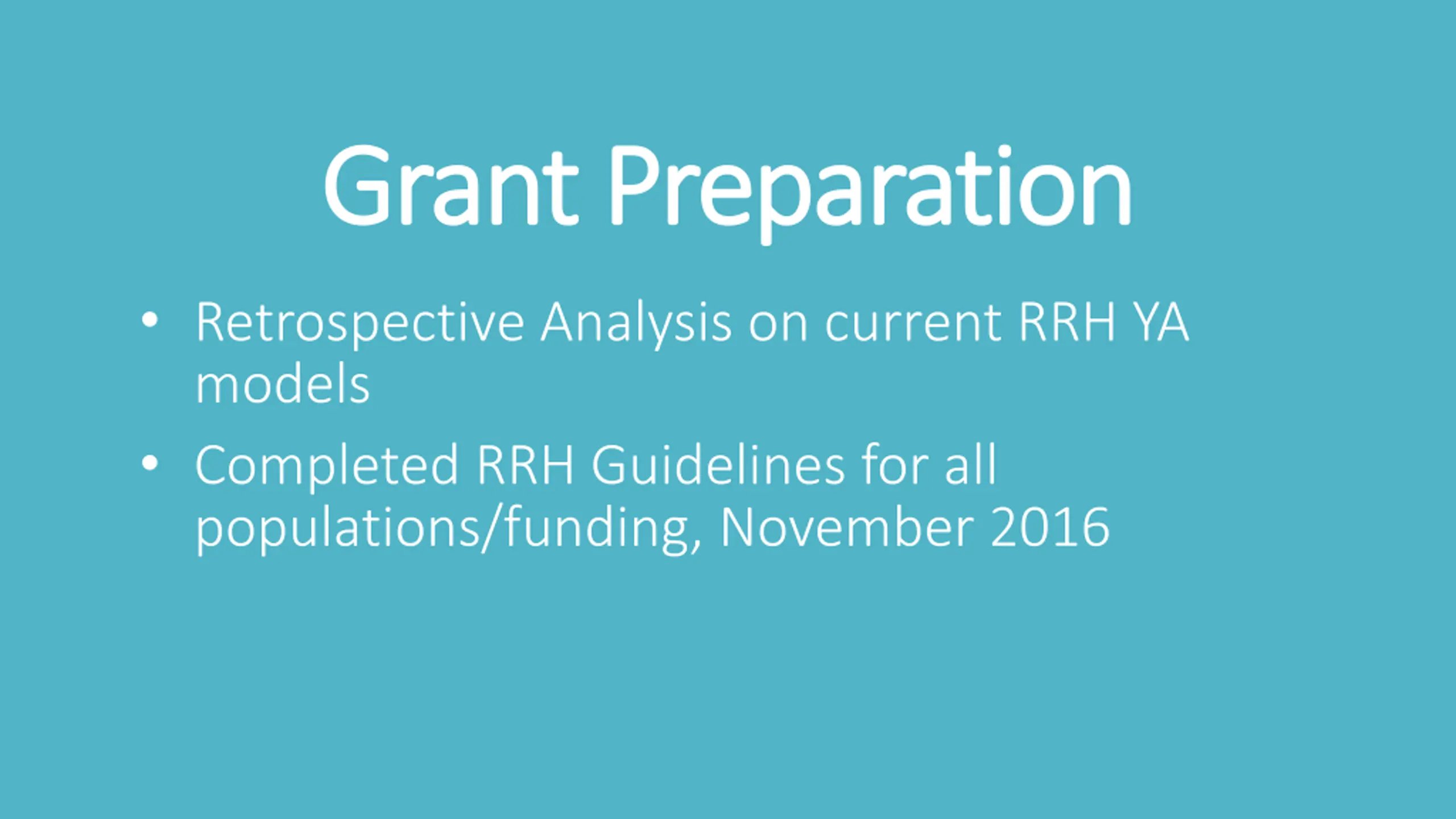 Grant Preparation

• Retrospective Analysis on current RRH YA models
• Completed RRH Guidelines for all populations/funding, November 2016